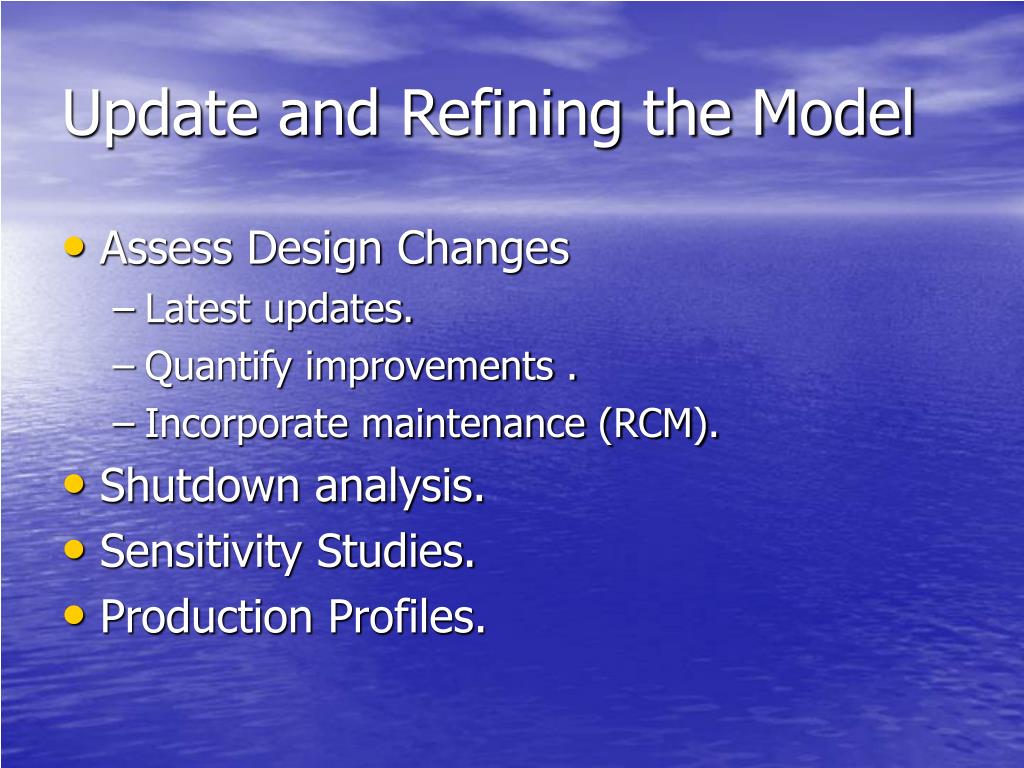 Update and Refining the Model

• Assess Design Changes
– Latest updates.
– Quantify improvements .
– Incorporate maintenance (RCM).
• Shutdown analysis.
• Sensitivity Studies.
• Production Profiles.